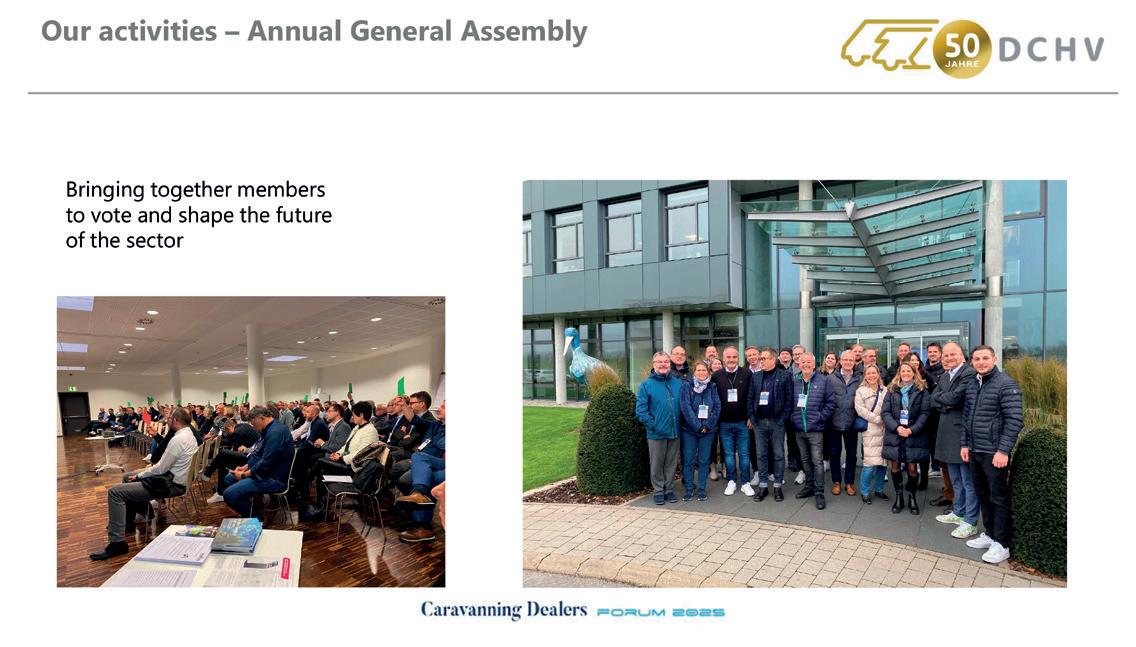 Our activities – Annual General Assembly

50 JAHRE DCHV

Bringing together members to vote and shape the future of the sector

Caravanning Dealers FORUM 2025